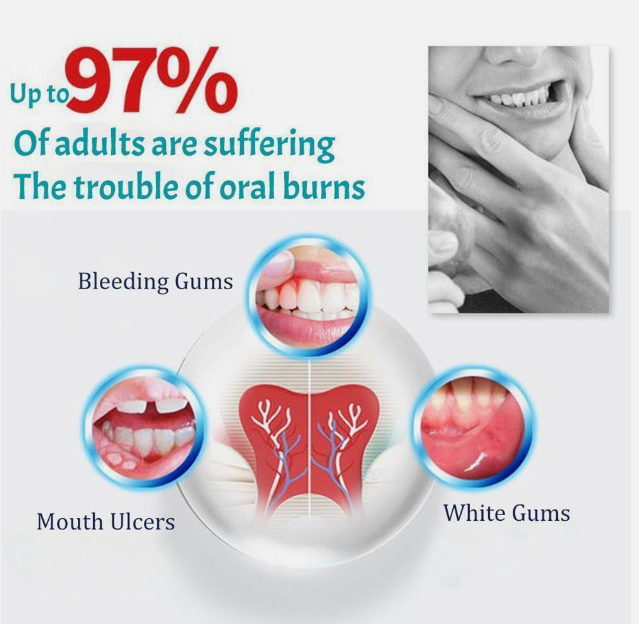 Up to 97%
Of adults are suffering
The trouble of oral burns

Bleeding Gums

Mouth Ulcers

White Gums